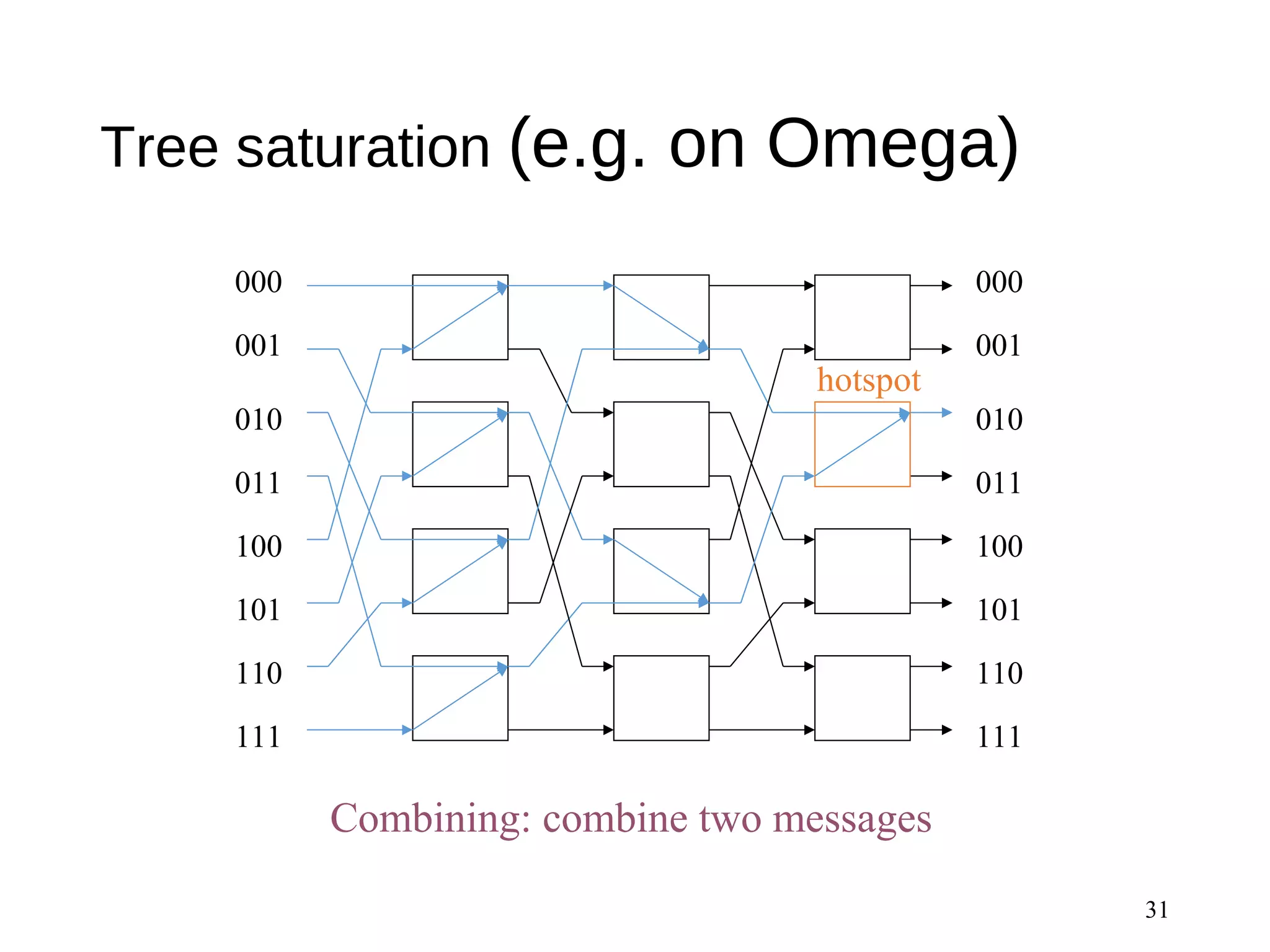 Tree saturation (e.g. on Omega)

000
001
010
011
100
101
110
111

hotspot

000
001
010
011
100
101
110
111

Combining: combine two messages

31